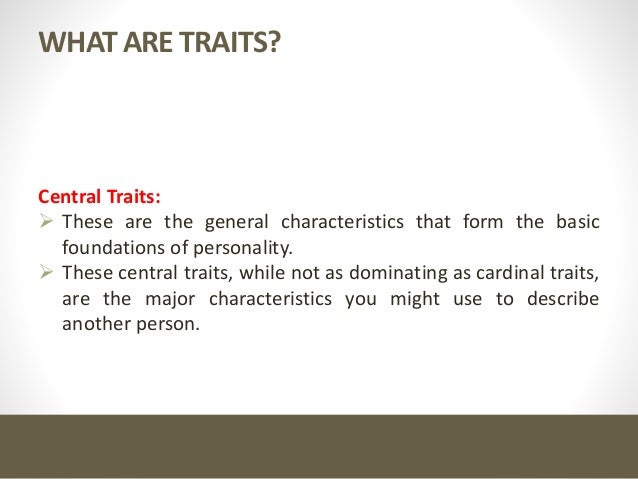 WHAT ARE TRAITS?

Central Traits:

➢ These are the general characteristics that form the basic foundations of personality.

➢ These central traits, while not as dominating as cardinal traits, are the major characteristics you might use to describe another person.